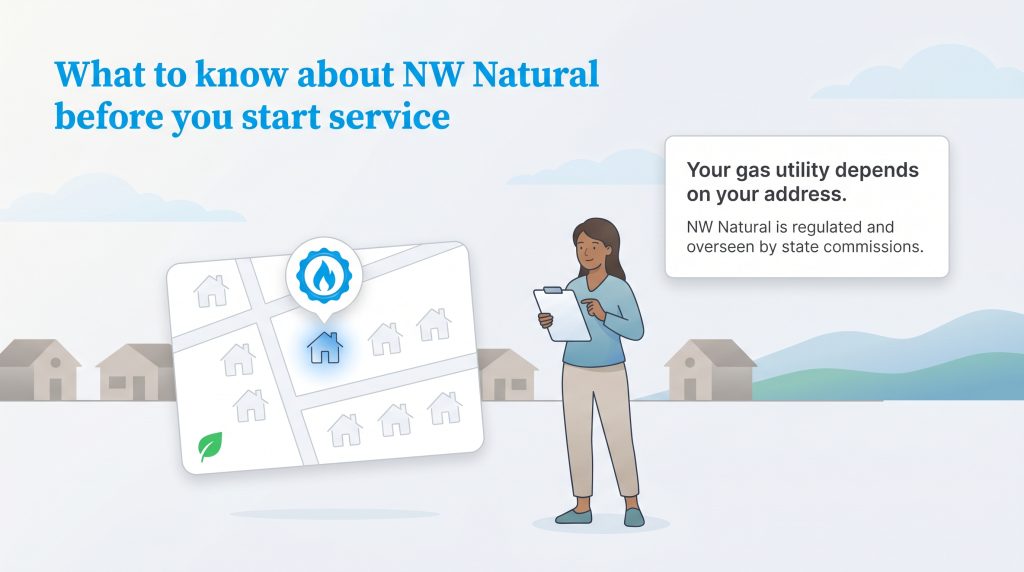 What to know about NW Natural before you start service

Your gas utility depends on your address.

NW Natural is regulated and overseen by state commissions.